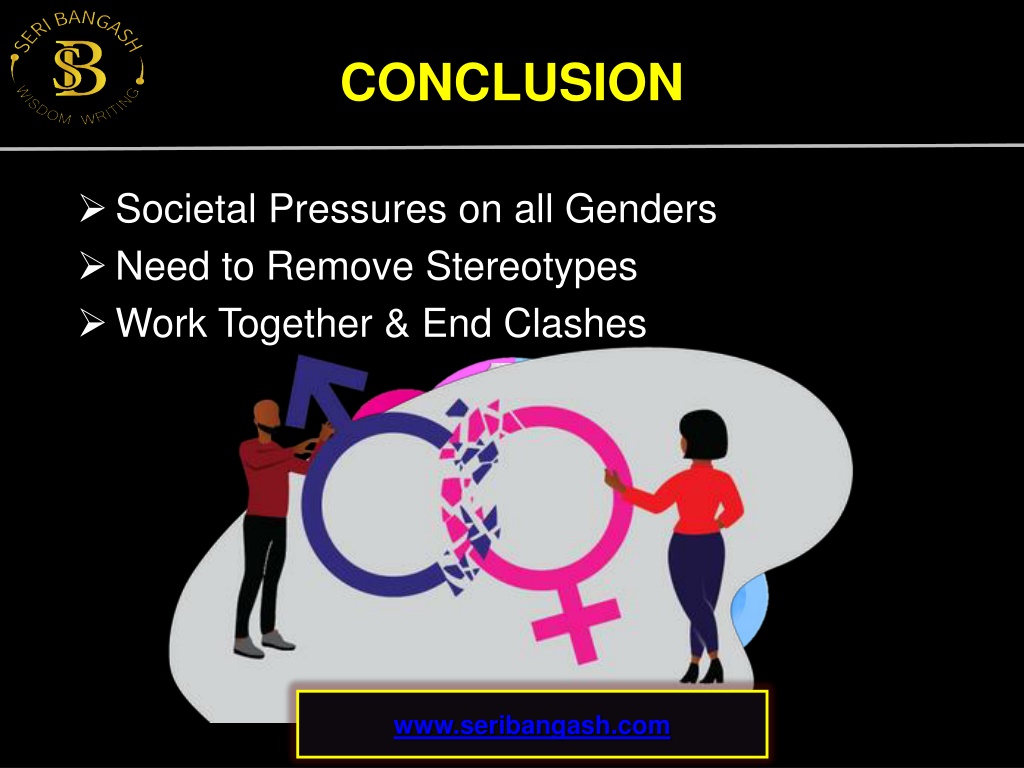 SERI BANGASH
SB
WISDOM WRITING

CONCLUSION

➢ Societal Pressures on all Genders
➢ Need to Remove Stereotypes
➢ Work Together & End Clashes

www.seribangash.com